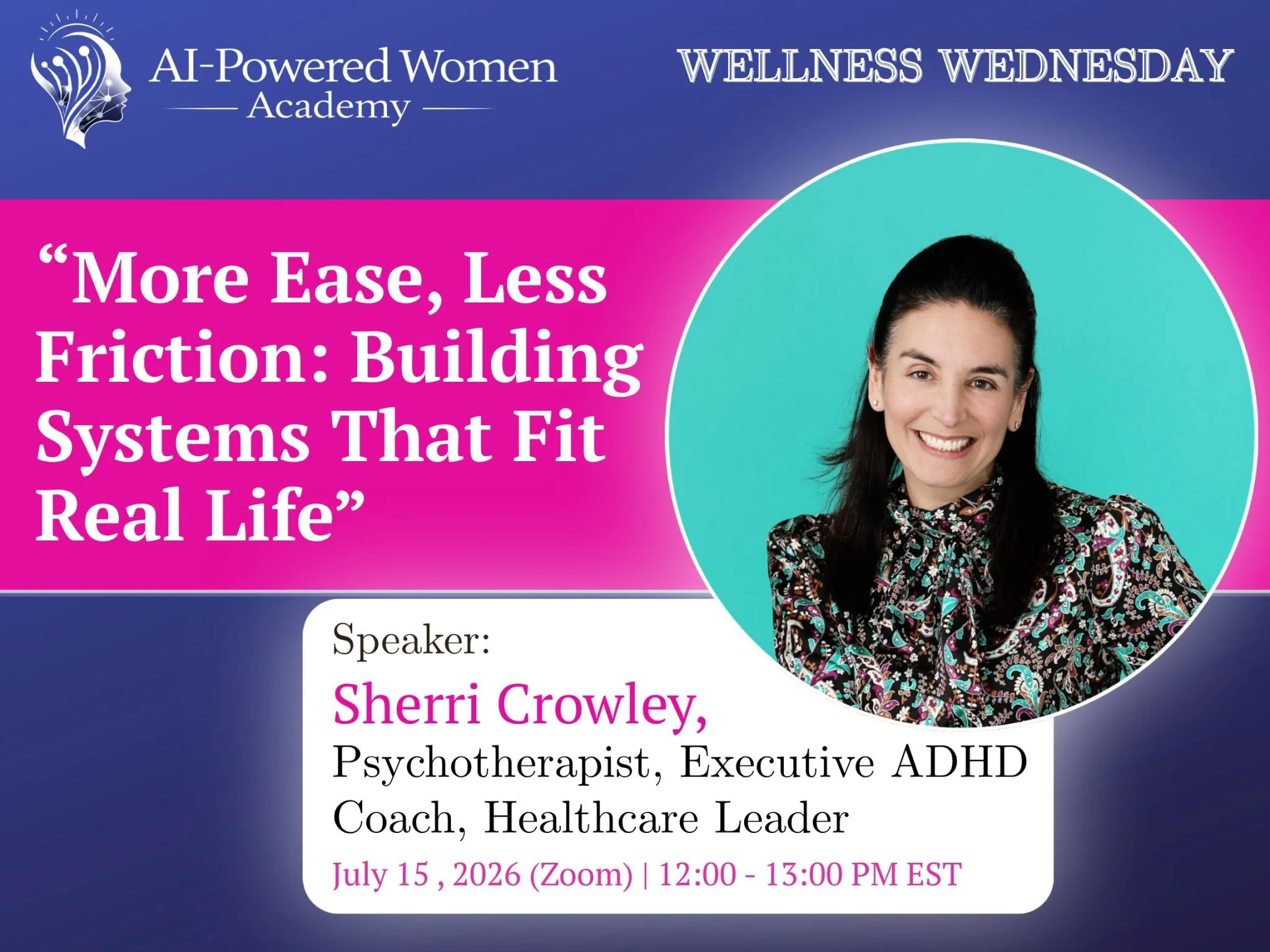 AI-Powered Women
Academy

WELLNESS WEDNESDAY

“More Ease, Less Friction: Building Systems That Fit Real Life”

Speaker:
Sherri Crowley,
Psychotherapist, Executive ADHD Coach, Healthcare Leader
July 15 , 2026 (Zoom) | 12:00 - 13:00 PM EST